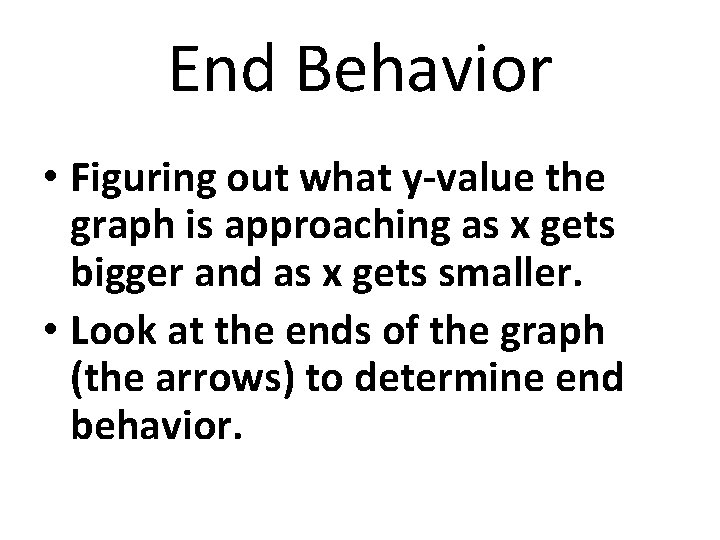 End Behavior

• Figuring out what y-value the graph is approaching as x gets bigger and as x gets smaller.

• Look at the ends of the graph (the arrows) to determine end behavior.